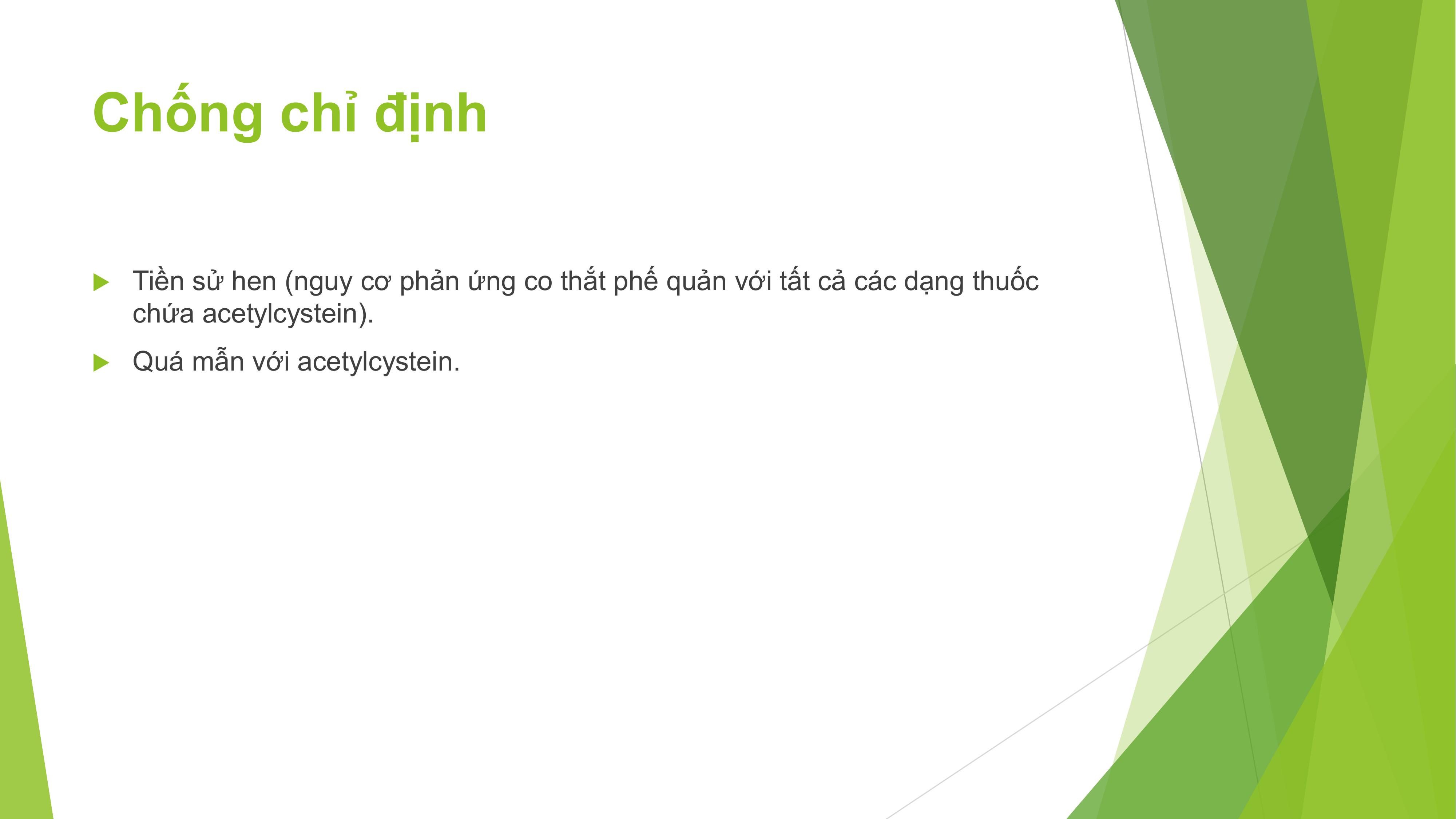 Chống chỉ định

Tiền sử hen (nguy cơ phản ứng co thắt phế quản với tất cả các dạng thuốc chứa acetylcystein).

Quá mẫn với acetylcystein.